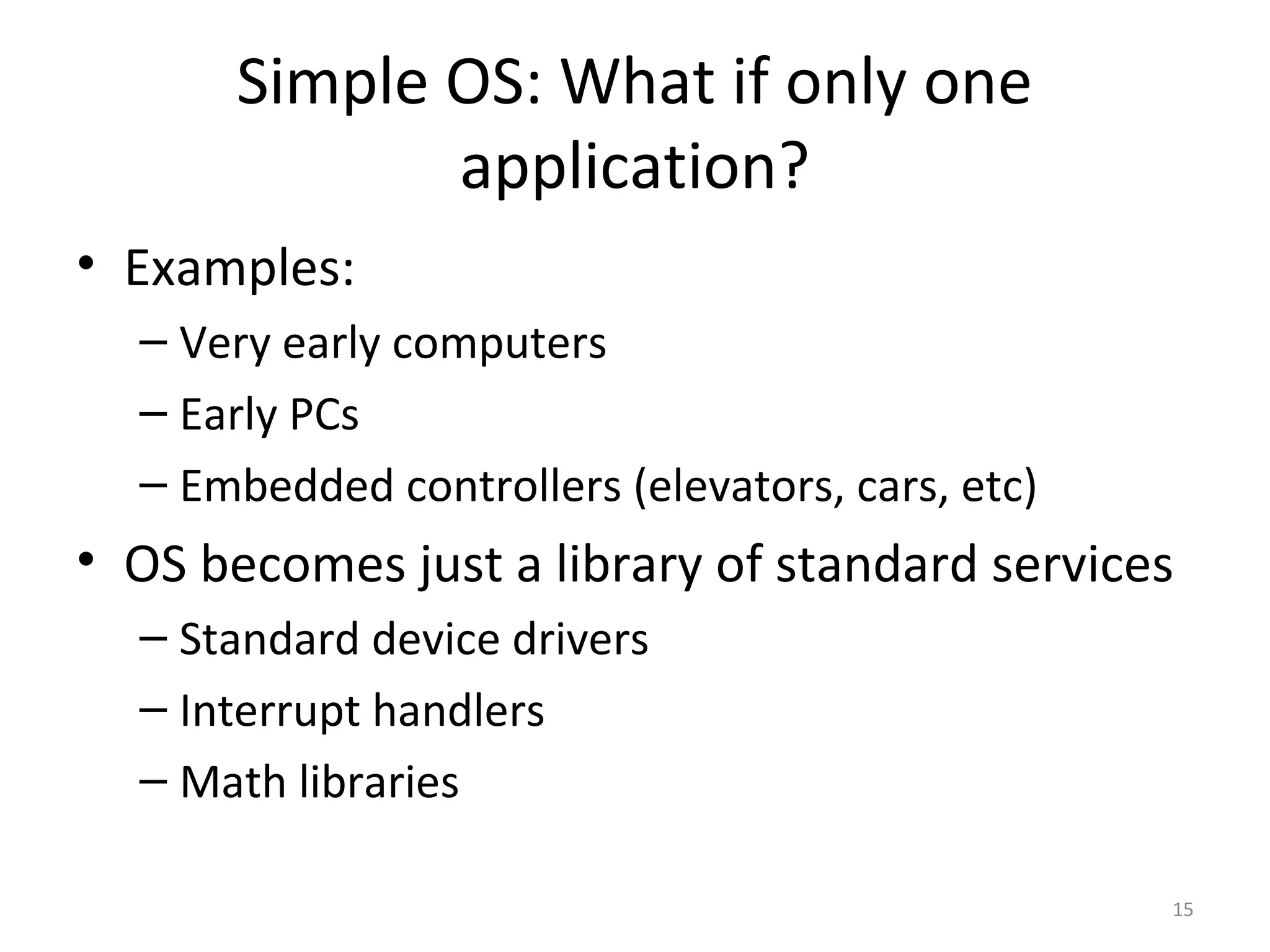 Simple OS: What if only one application?

• Examples:
  – Very early computers
  – Early PCs
  – Embedded controllers (elevators, cars, etc)
• OS becomes just a library of standard services
  – Standard device drivers
  – Interrupt handlers
  – Math libraries

15